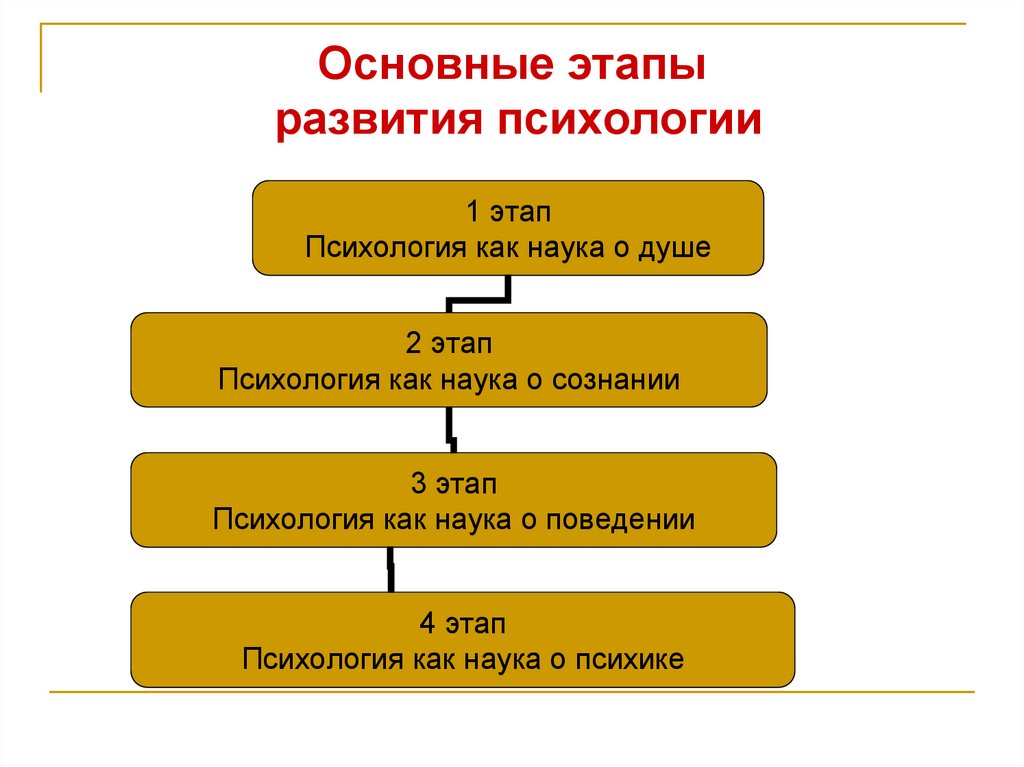 Основные этапы развития психологии

1 этап
Психология как наука о душе

2 этап
Психология как наука о сознании

3 этап
Психология как наука о поведении

4 этап
Психология как наука о психике